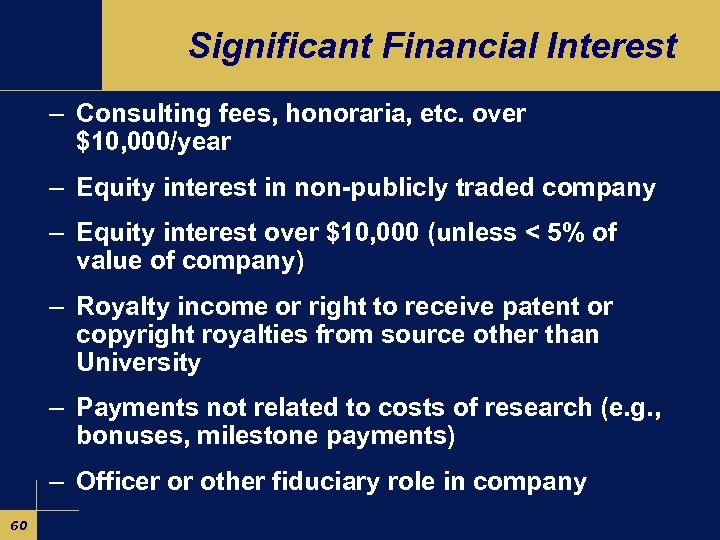 Significant Financial Interest

– Consulting fees, honoraria, etc. over \$10,000/year

– Equity interest in non-publicly traded company

– Equity interest over \$10,000 (unless < 5% of value of company)

– Royalty income or right to receive patent or copyright royalties from source other than University

– Payments not related to costs of research (e.g., bonuses, milestone payments)

– Officer or other fiduciary role in company

60